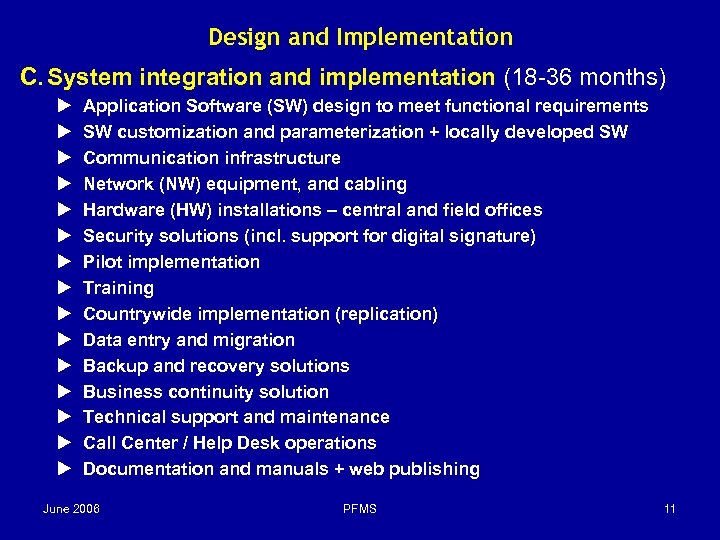 Design and Implementation

C. System integration and implementation (18-36 months)

► Application Software (SW) design to meet functional requirements
► SW customization and parameterization + locally developed SW
► Communication infrastructure
► Network (NW) equipment, and cabling
► Hardware (HW) installations – central and field offices
► Security solutions (incl. support for digital signature)
► Pilot implementation
► Training
► Countrywide implementation (replication)
► Data entry and migration
► Backup and recovery solutions
► Business continuity solution
► Technical support and maintenance
► Call Center / Help Desk operations
► Documentation and manuals + web publishing

June 2006 PFMS 11